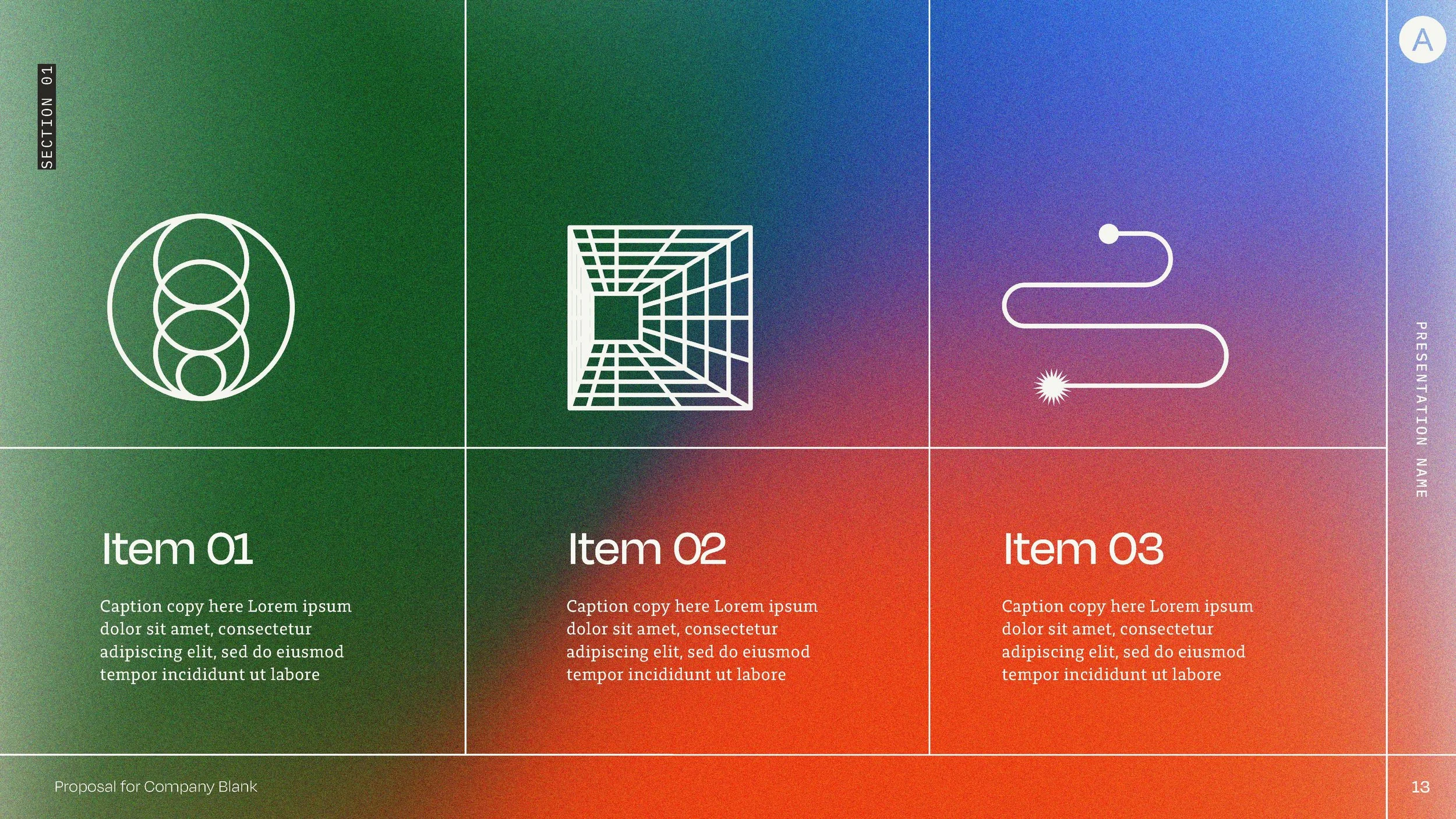 SECTION 01

A

PRESENTATION NAME

Item 01

Caption copy here Lorem ipsum dolor sit amet, consectetur adipiscing elit, sed do eiusmod tempor incididunt ut labore

Item 02

Caption copy here Lorem ipsum dolor sit amet, consectetur adipiscing elit, sed do eiusmod tempor incididunt ut labore

Item 03

Caption copy here Lorem ipsum dolor sit amet, consectetur adipiscing elit, sed do eiusmod tempor incididunt ut labore

Proposal for Company Blank

13